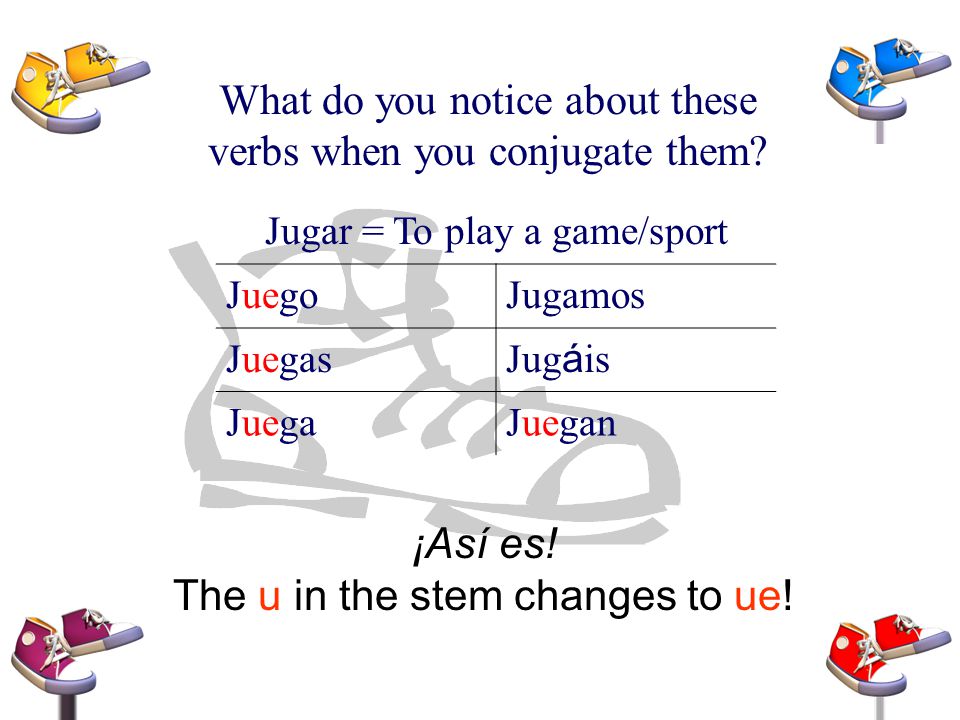 What do you notice about these verbs when you conjugate them?

Jugar = To play a game/sport

| Juego | Jugamos |
|---|---|
| Juegas | Jugáis |
| Juega | Juegan |

¡Así es!
The u in the stem changes to ue!